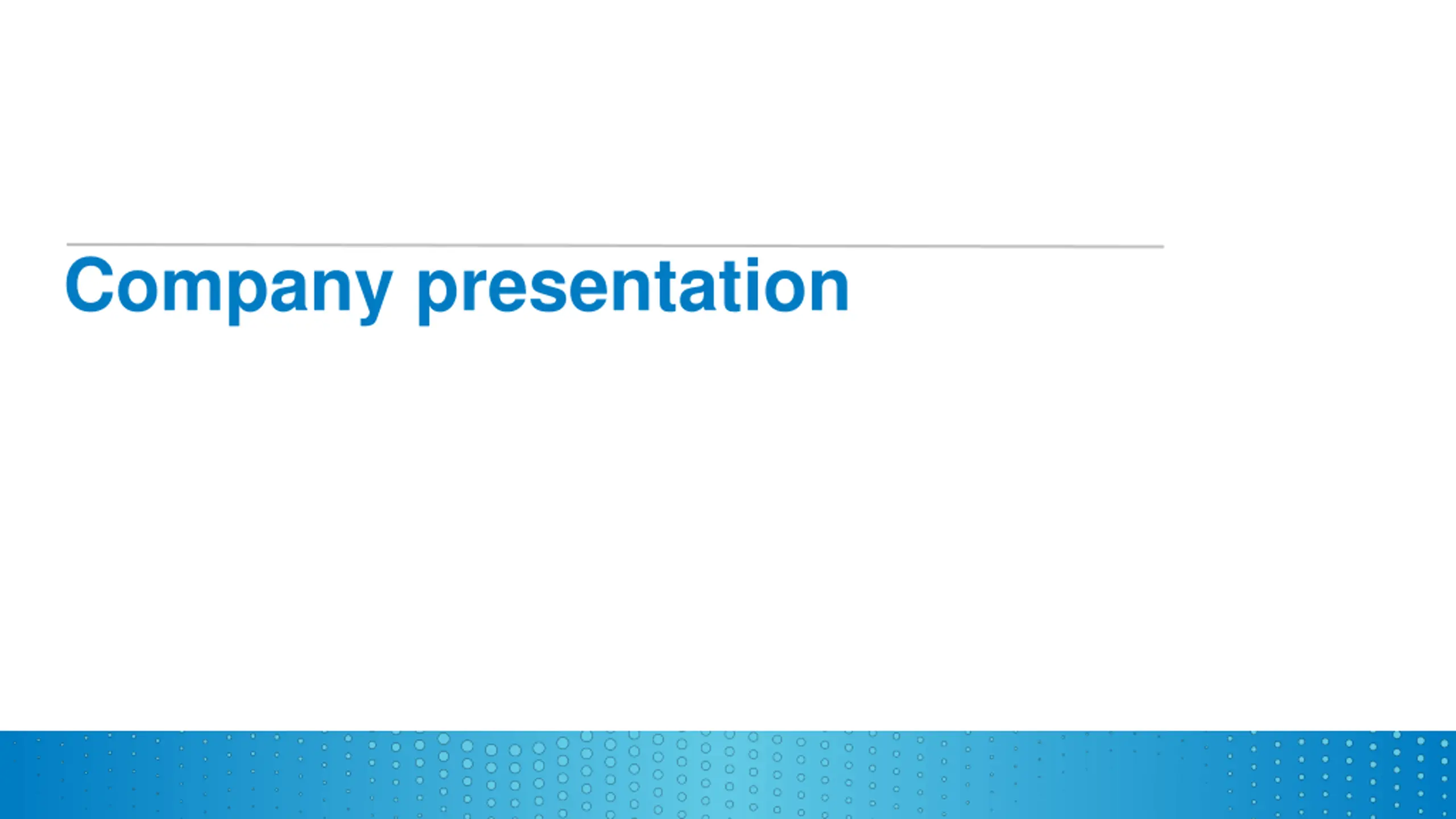 Company presentation